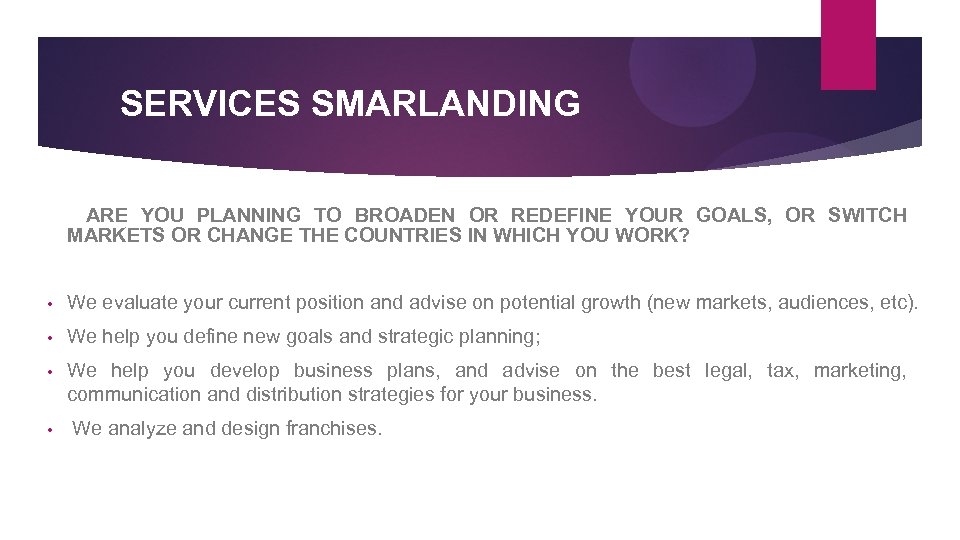 SERVICES SMARLANDING

ARE YOU PLANNING TO BROADEN OR REDEFINE YOUR GOALS, OR SWITCH MARKETS OR CHANGE THE COUNTRIES IN WHICH YOU WORK?

• We evaluate your current position and advise on potential growth (new markets, audiences, etc).
• We help you define new goals and strategic planning;
• We help you develop business plans, and advise on the best legal, tax, marketing, communication and distribution strategies for your business.
• We analyze and design franchises.